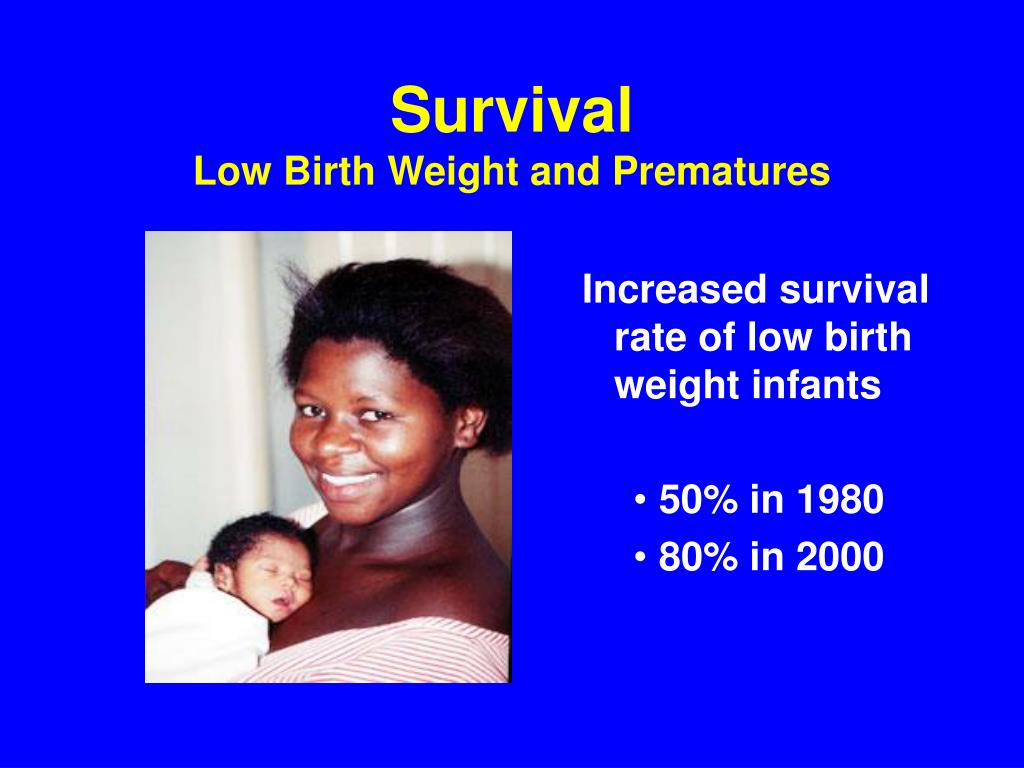 Survival
Low Birth Weight and Prematures

Increased survival rate of low birth weight infants

• 50% in 1980
• 80% in 2000